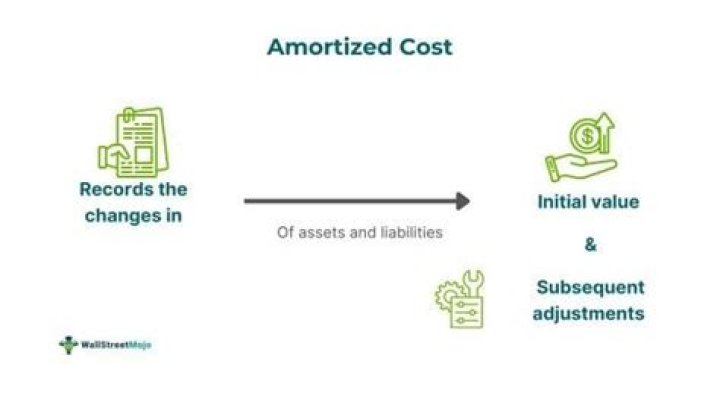 Amortized Cost

Records the changes in

Of assets and liabilities

Initial value

&

Subsequent adjustments

WallStreetMojo